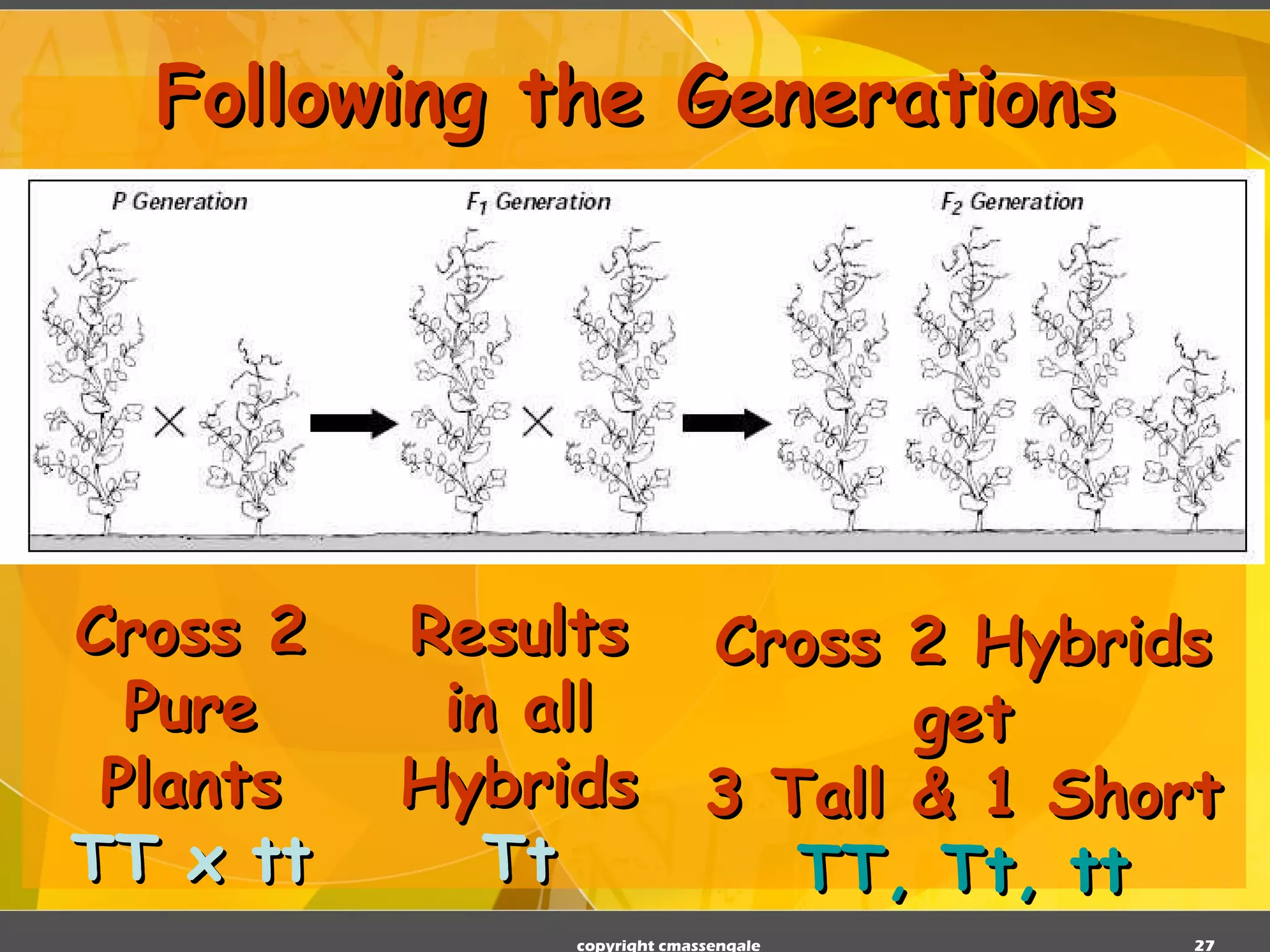 Following the Generations

P Generation

$F_1$ Generation

$F_2$ Generation

×

×

Cross 2 Pure Plants
TT x tt

Results in all Hybrids
Tt

Cross 2 Hybrids get
3 Tall & 1 Short
TT, Tt, tt

copyright cmassengale

27